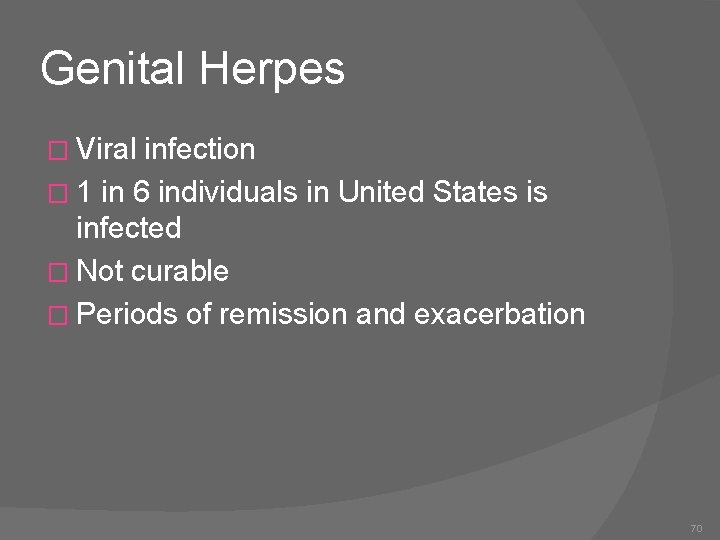 Genital Herpes

□ Viral infection
□ 1 in 6 individuals in United States is infected
□ Not curable
□ Periods of remission and exacerbation

70